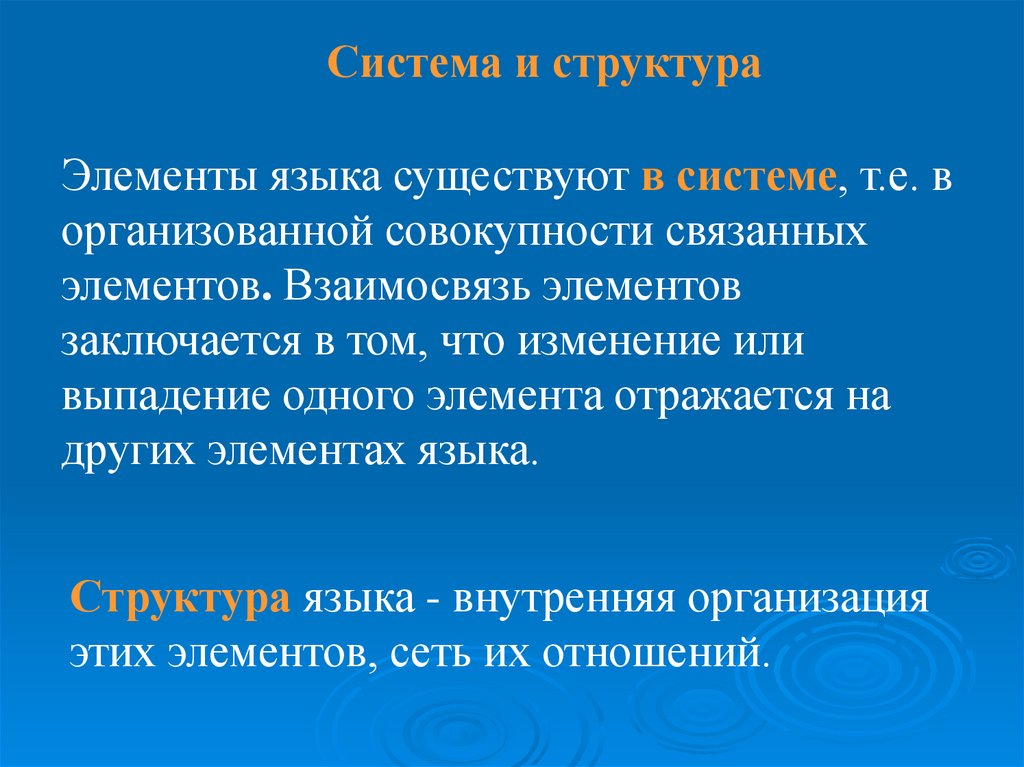 Система и структура

Элементы языка существуют в системе, т.е. в организованной совокупности связанных элементов. Взаимосвязь элементов заключается в том, что изменение или выпадение одного элемента отражается на других элементах языка.

Структура языка - внутренняя организация этих элементов, сеть их отношений.